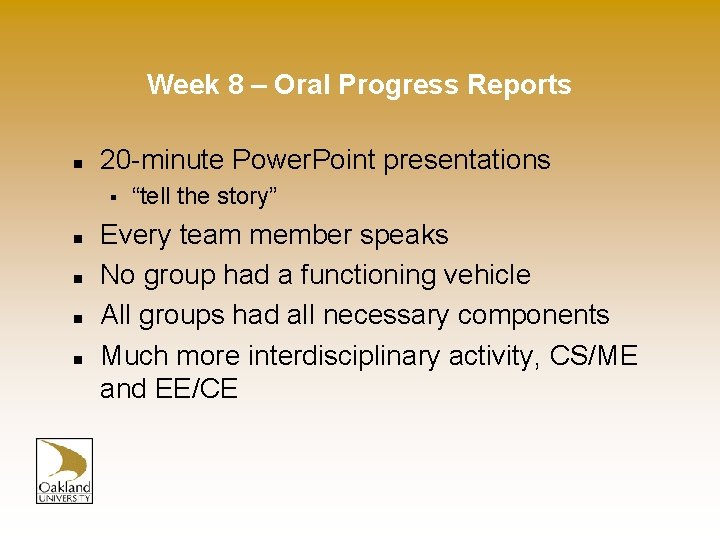 Week 8 – Oral Progress Reports

- 20-minute PowerPoint presentations
  - “tell the story”
- Every team member speaks
- No group had a functioning vehicle
- All groups had all necessary components
- Much more interdisciplinary activity, CS/ME and EE/CE

Oakland UNIVERSITY